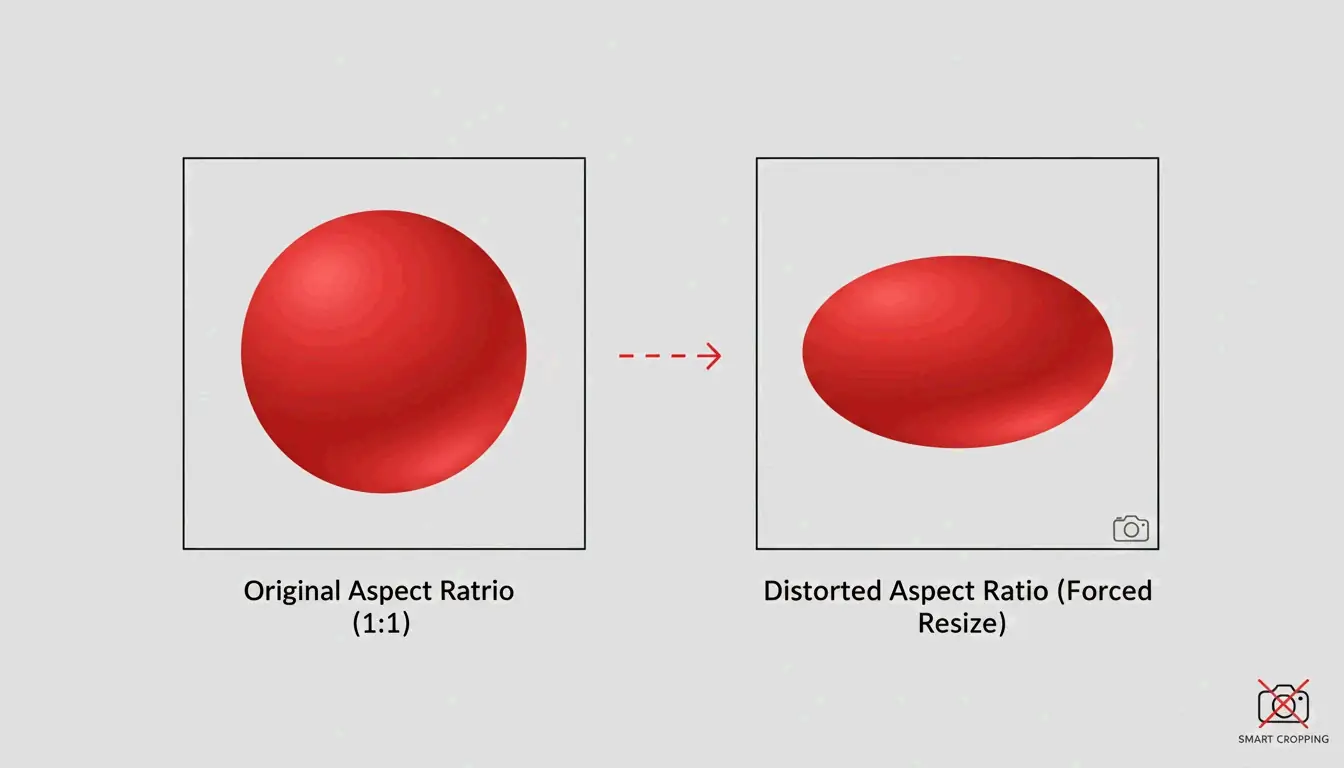 Original Aspect Ratrio (1:1)

Distorted Aspect Ratio (Forced Resize)

SMART CROPPING